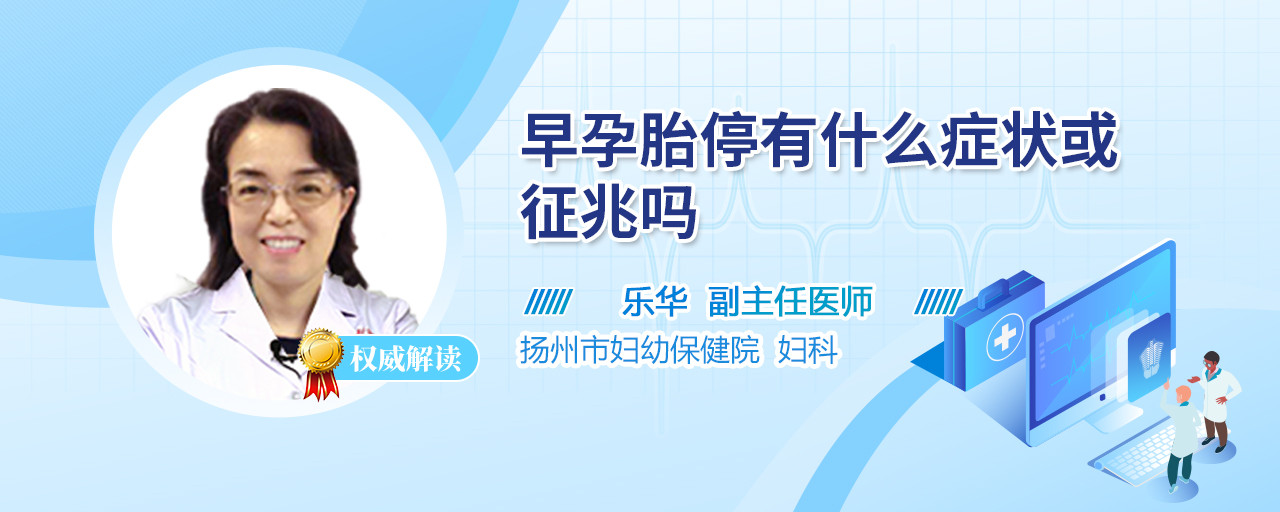 早孕胎停有什么症状或征兆吗

乐华 副主任医师

扬州市妇幼保健院 妇科

权威解读